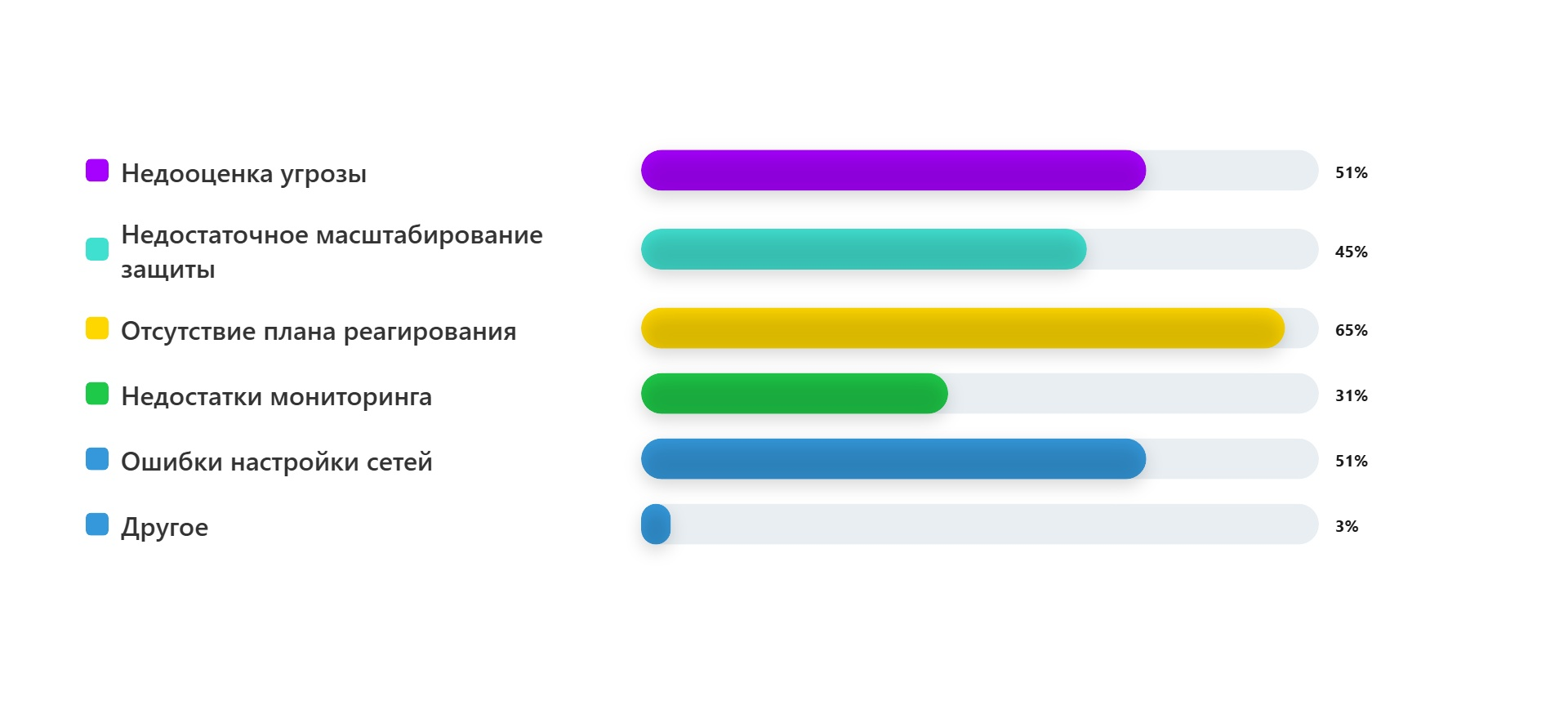 Недооценка угрозы 51%

Недостаточное масштабирование защиты 45%

Отсутствие плана реагирования 65%

Недостатки мониторинга 31%

Ошибки настройки сетей 51%

Другое 3%